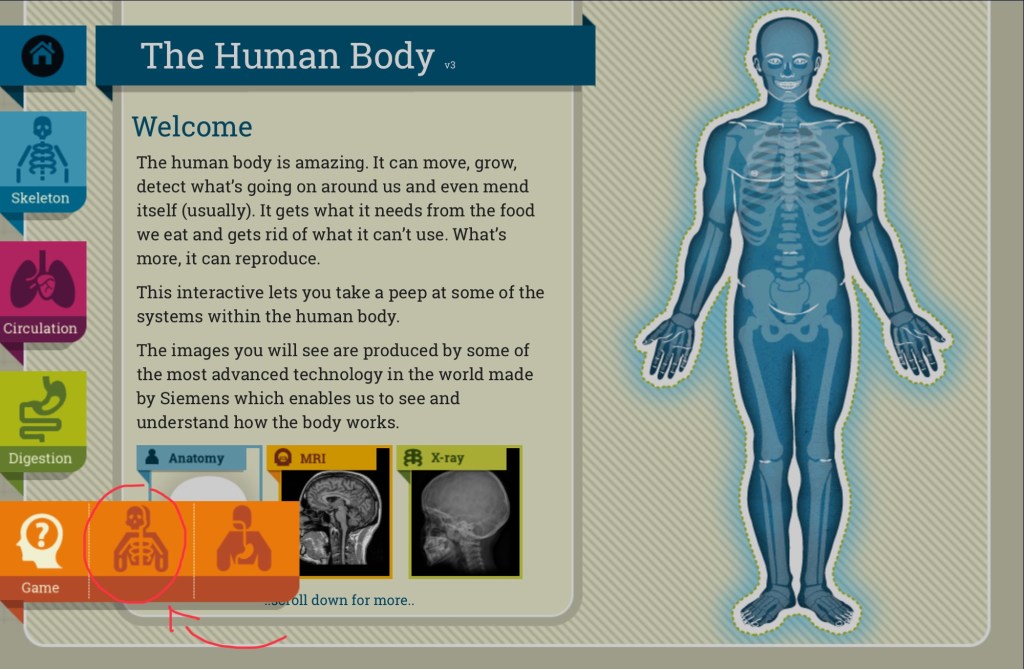 The Human Body v3

Skeleton

Circulation

Digestion

Game

Welcome

The human body is amazing. It can move, grow, detect what's going on around us and even mend itself (usually). It gets what it needs from the food we eat and gets rid of what it can't use. What's more, it can reproduce.

This interactive lets you take a peep at some of the systems within the human body.

The images you will see are produced by some of the most advanced technology in the world made by Siemens which enables us to see and understand how the body works.

Anatomy

MRI

X-ray

..scroll down for more..